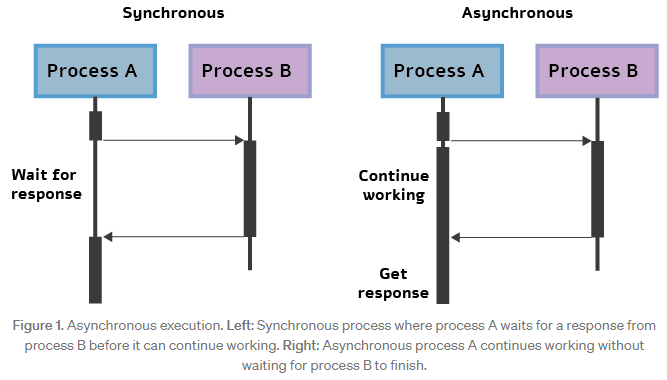 Synchronous

Process A

Process B

Wait for response

Asynchronous

Process A

Process B

Continue working

Get response

Figure 1. Asynchronous execution. Left: Synchronous process where process A waits for a response from process B before it can continue working. Right: Asynchronous process A continues working without waiting for process B to finish.